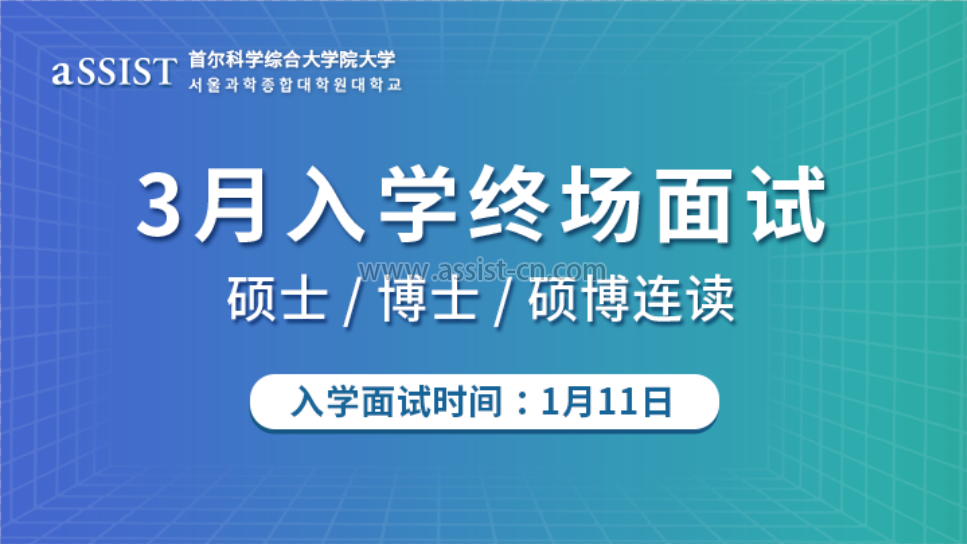 aSSIST 首尔科学综合大学院大学
서울과학종합대학원대학교

3月入学终场面试

www.assist-cn.com

硕士 / 博士 / 硕博连读

入学面试时间：1月11日